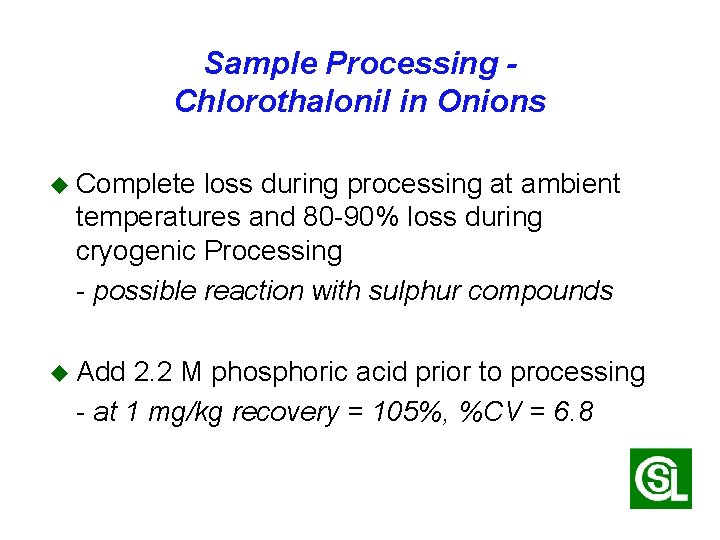 Sample Processing - Chlorothalonil in Onions

◆ Complete loss during processing at ambient temperatures and 80-90% loss during cryogenic Processing

- possible reaction with sulphur compounds

◆ Add 2.2 M phosphoric acid prior to processing

- at 1 mg/kg recovery = 105%, %CV = 6.8

CSL